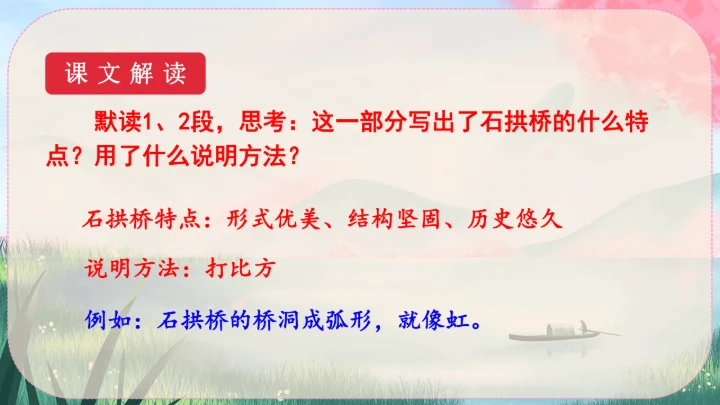 课文解读

默读1、2段，思考：这一部分写出了石拱桥的什么特点？用了什么说明方法？

石拱桥特点：形式优美、结构坚固、历史悠久

说明方法：打比方

例如：石拱桥的桥洞成弧形，就像虹。